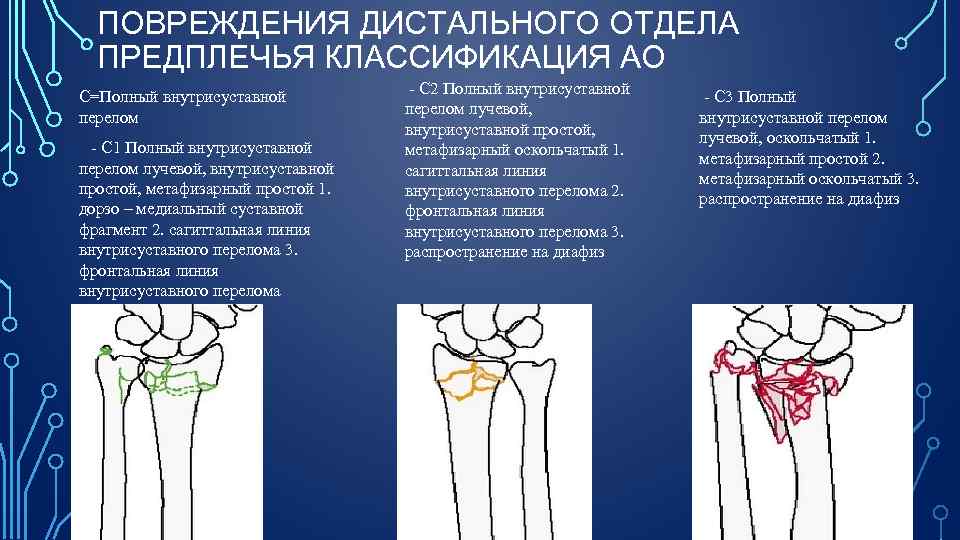 ПОВРЕЖДЕНИЯ ДИСТАЛЬНОГО ОТДЕЛА ПРЕДПЛЕЧЬЯ КЛАССИФИКАЦИЯ АО

С=Полный внутрисуставной перелом

- С1 Полный внутрисуставной перелом лучевой, внутрисуставной простой, метафизарный простой 1. дорзо – медиальный суставной фрагмент 2. сагиттальная линия внутрисуставного перелома 3. фронтальная линия внутрисуставного перелома

- С2 Полный внутрисуставной перелом лучевой, внутрисуставной простой, метафизарный оскольчатый 1. сагиттальная линия внутрисуставного перелома 2. фронтальная линия внутрисуставного перелома 3. распространение на диафиз

- С3 Полный внутрисуставной перелом лучевой, оскольчатый 1. метафизарный простой 2. метафизарный оскольчатый 3. распространение на диафиз